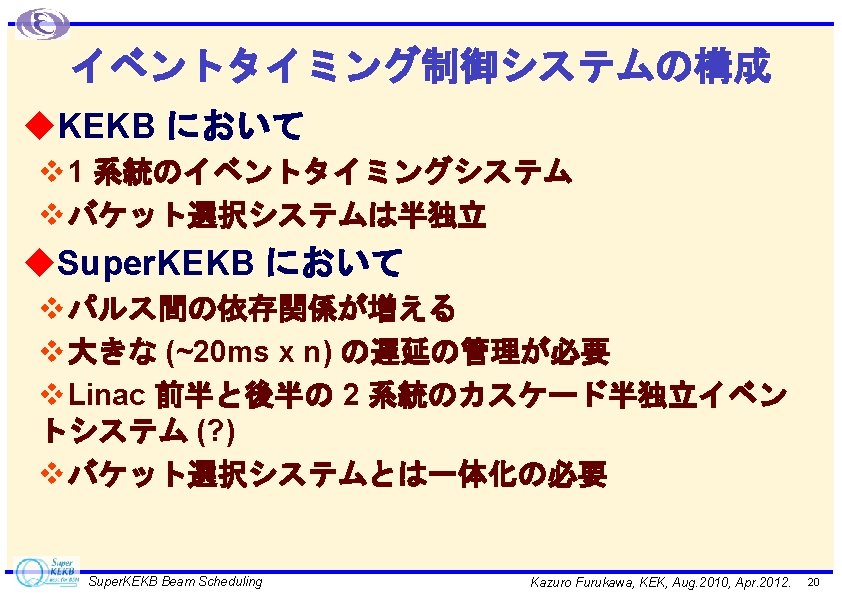 イベントタイミング制御システムの構成

◆KEKB において

❖1 系統のイベントタイミングシステム

❖バケット選択システムは半独立

◆SuperKEKB において

❖パルス間の依存関係が増える

❖大きな (~20ms x n) の遅延の管理が必要

❖Linac 前半と後半の 2 系統のカスケード半独立イベントシステム (?)

❖バケット選択システムとは一体化の必要

Super KEKB

SuperKEKB Beam Scheduling

Kazuro Furukawa, KEK, Aug.2010, Apr.2012.

20